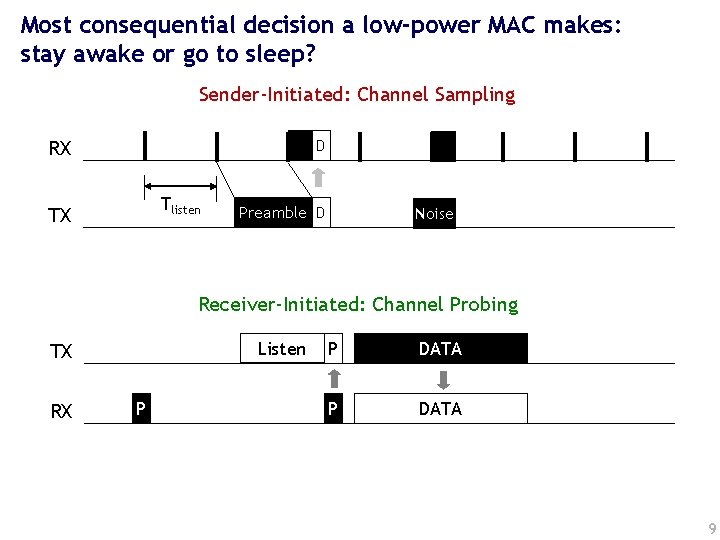 Most consequential decision a low-power MAC makes: stay awake or go to sleep?

Sender-Initiated: Channel Sampling

RX

D

$T_{listen}$

TX

Preamble

D

Noise

Receiver-Initiated: Channel Probing

TX

Listen

P

DATA

RX

P

P

DATA

9